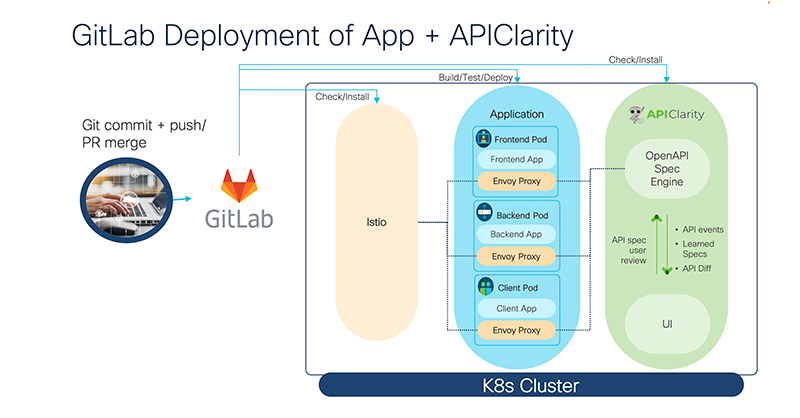 GitLab Deployment of App + APIClarity

Check/Install

Build/Test/Deploy

Check/Install

Git commit + push/
PR merge

GitLab

Istio

Application

Frontend Pod

Frontend App

Envoy Proxy

Backend Pod

Backend App

Envoy Proxy

Client Pod

Client App

Envoy Proxy

APIClarity

OpenAPI Spec Engine

API spec user review

• API events
• Learned Specs
• API Diff

UI

K8s Cluster